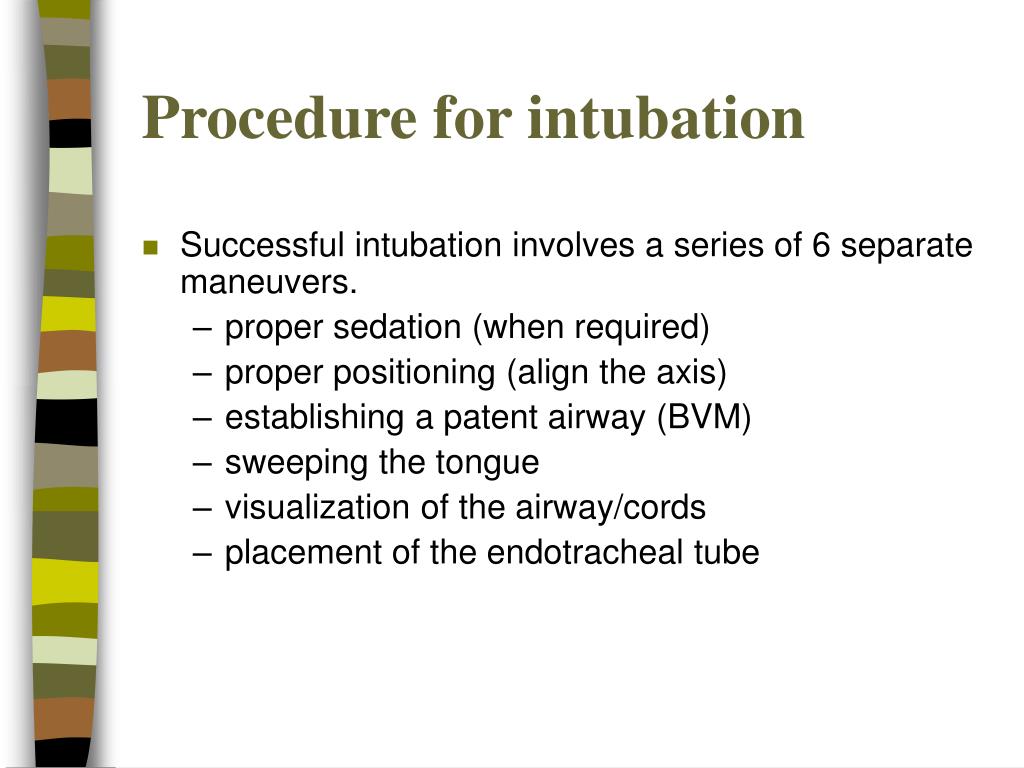 Procedure for intubation

Successful intubation involves a series of 6 separate maneuvers.

– proper sedation (when required)
– proper positioning (align the axis)
– establishing a patent airway (BVM)
– sweeping the tongue
– visualization of the airway/cords
– placement of the endotracheal tube